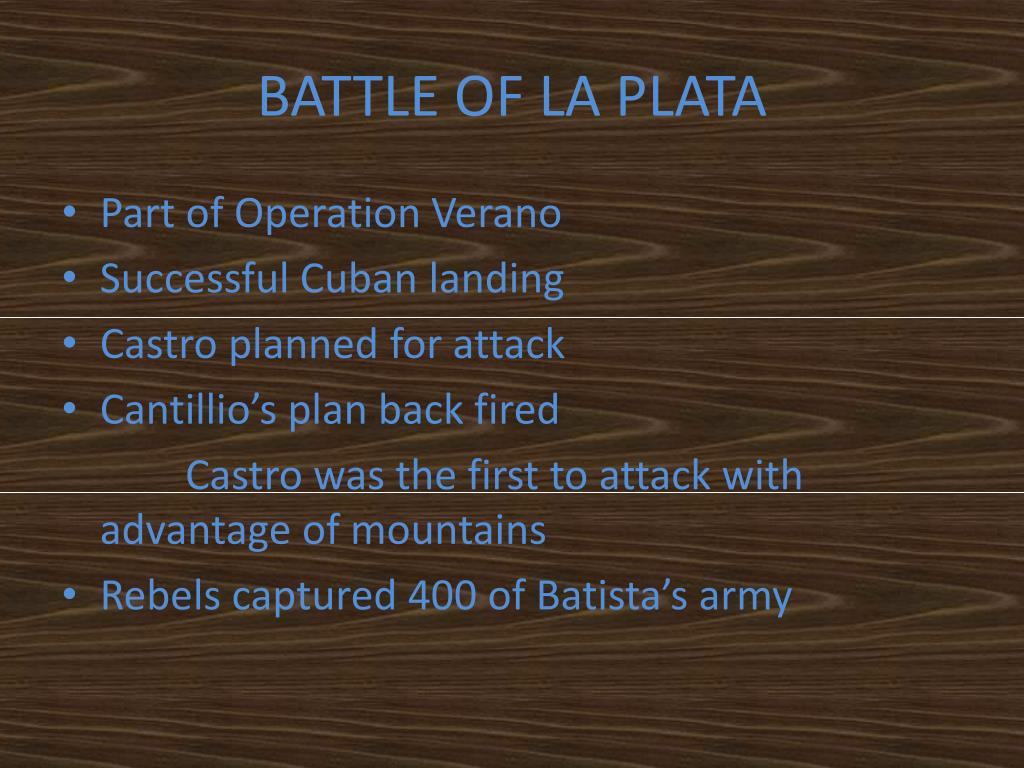 BATTLE OF LA PLATA

• Part of Operation Verano
• Successful Cuban landing
• Castro planned for attack
• Cantillio’s plan back fired
Castro was the first to attack with advantage of mountains
• Rebels captured 400 of Batista’s army